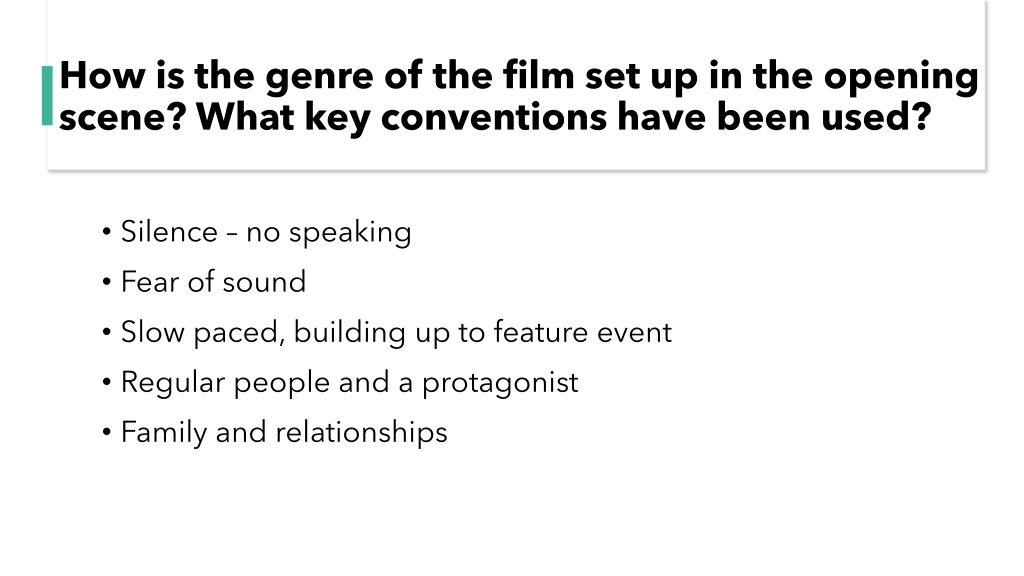 How is the genre of the film set up in the opening scene? What key conventions have been used?

• Silence – no speaking
• Fear of sound
• Slow paced, building up to feature event
• Regular people and a protagonist
• Family and relationships